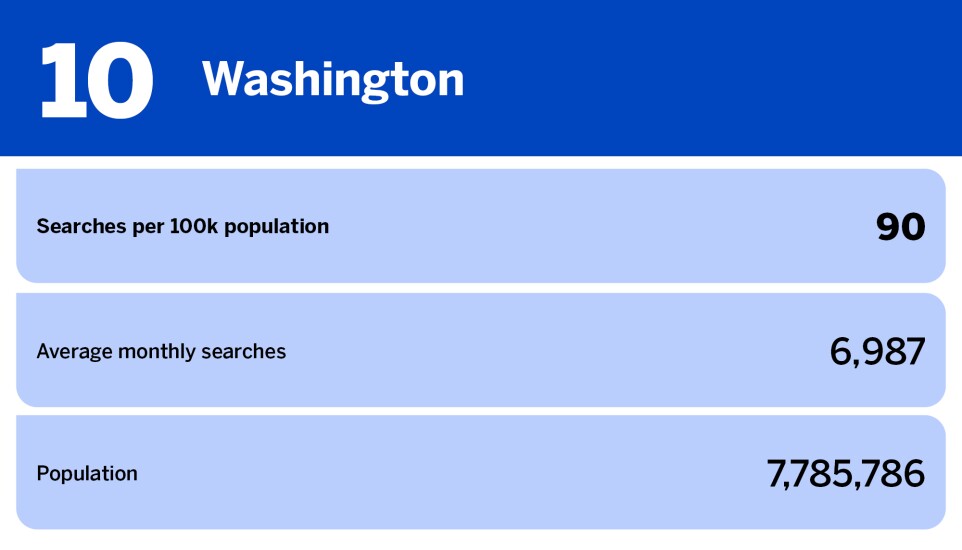 10 Washington

Searches per 100k population 90

Average monthly searches 6,987

Population 7,785,786